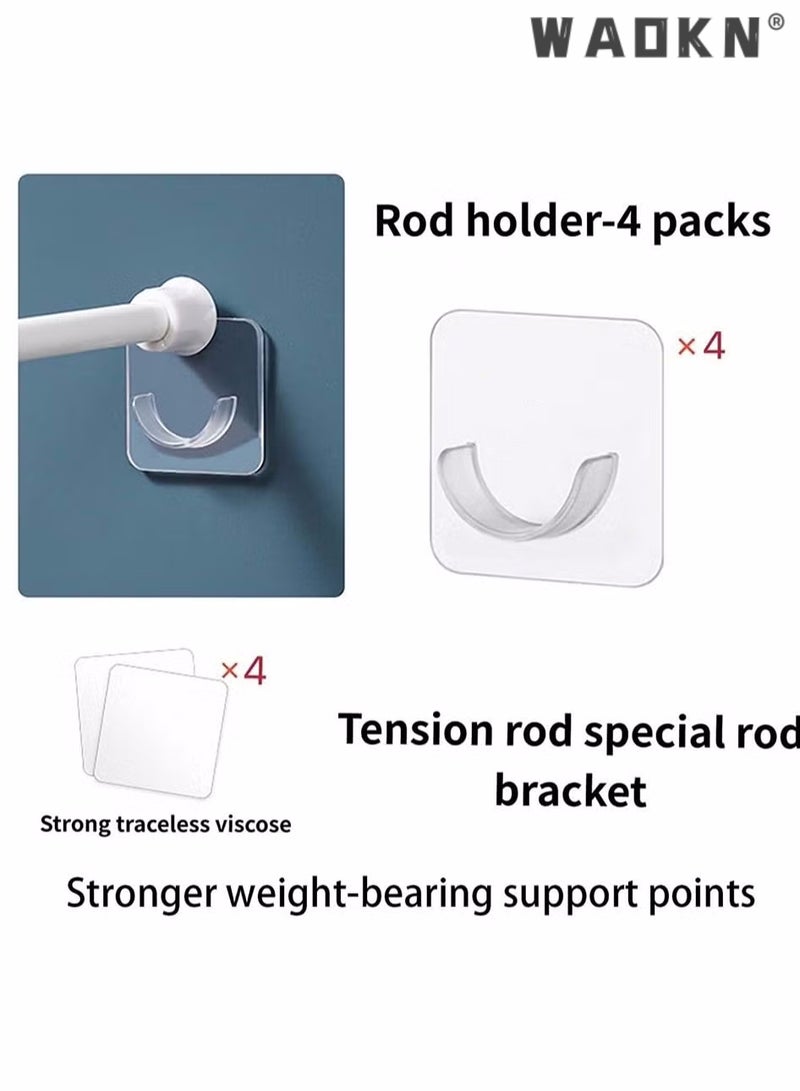 WAOKN®

Rod holder-4 packs

×4

×4

Strong traceless viscose

Tension rod special rod bracket

Stronger weight-bearing support points